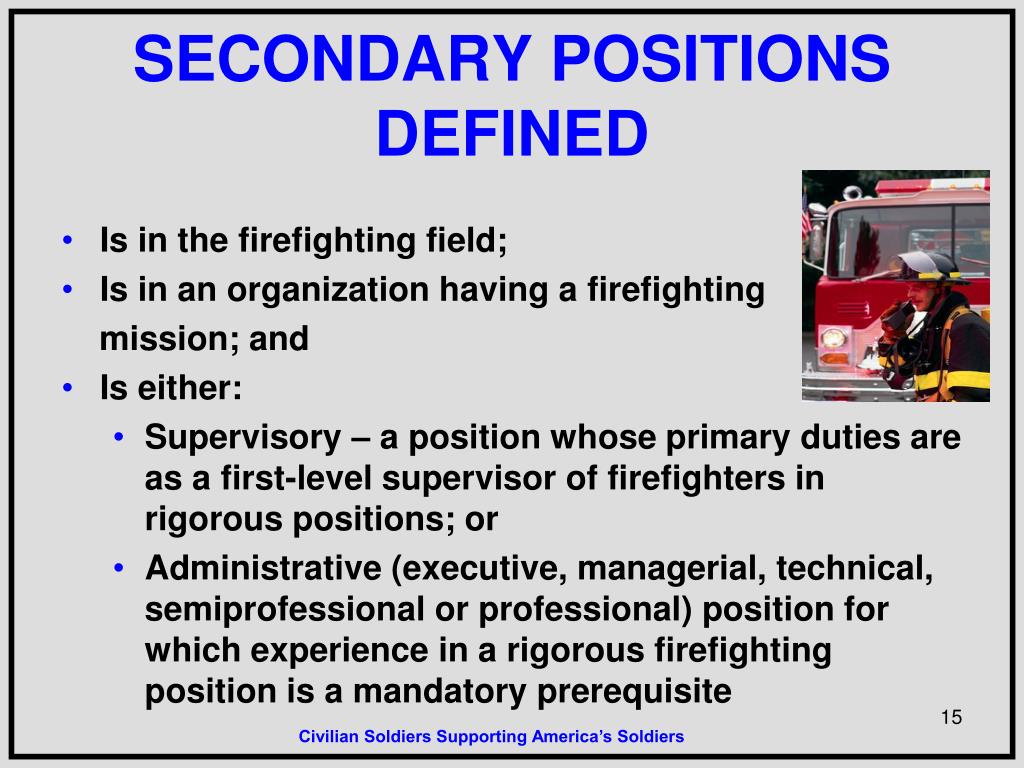 SECONDARY POSITIONS DEFINED

• Is in the firefighting field;
• Is in an organization having a firefighting mission; and
• Is either:
  • Supervisory – a position whose primary duties are as a first-level supervisor of firefighters in rigorous positions; or
  • Administrative (executive, managerial, technical, semiprofessional or professional) position for which experience in a rigorous firefighting position is a mandatory prerequisite

15

Civilian Soldiers Supporting America's Soldiers